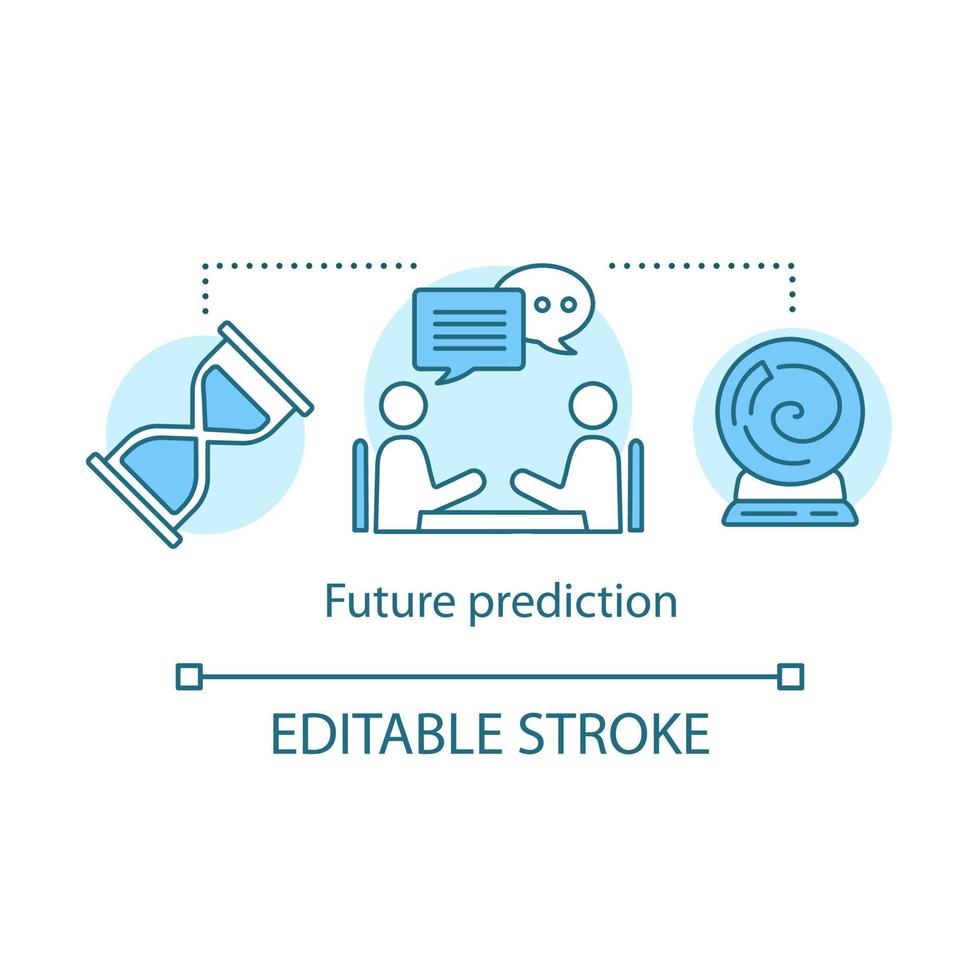 Future prediction

EDITABLE STROKE